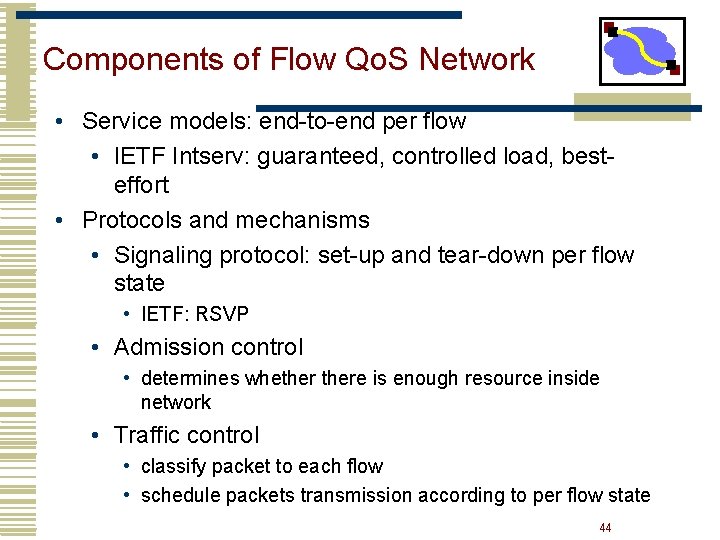 Components of Flow QoS Network

• Service models: end-to-end per flow
  • IETF Intserv: guaranteed, controlled load, best-effort
• Protocols and mechanisms
  • Signaling protocol: set-up and tear-down per flow state
    • IETF: RSVP
  • Admission control
    • determines whether there is enough resource inside network
  • Traffic control
    • classify packet to each flow
    • schedule packets transmission according to per flow state

44